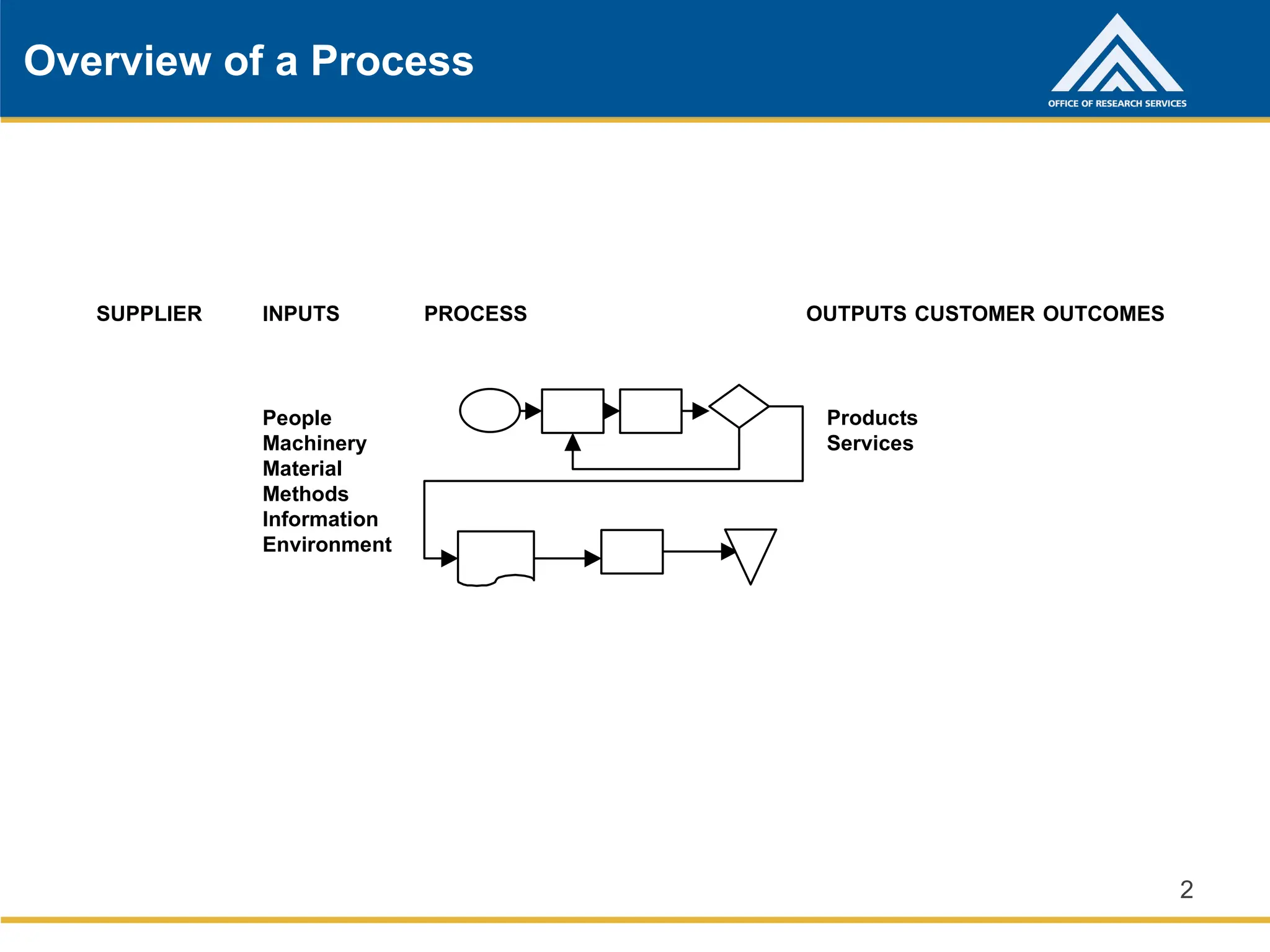 Overview of a Process

OFFICE OF RESEARCH SERVICES

SUPPLIER INPUTS PROCESS OUTPUTS CUSTOMER OUTCOMES

People
Machinery
Material
Methods
Information
Environment

Products
Services

2